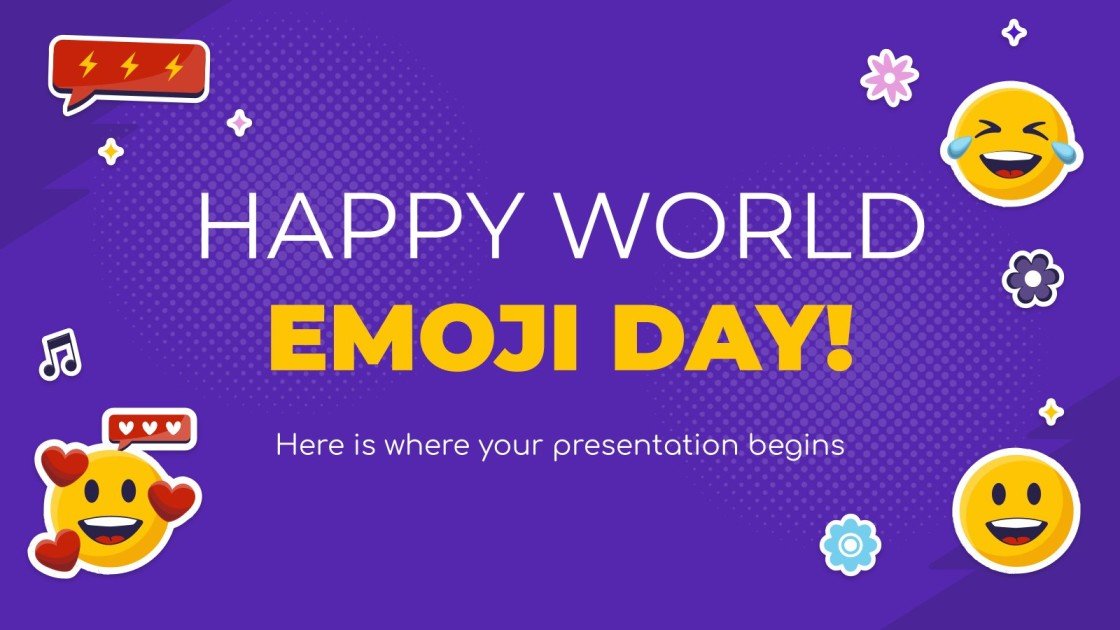 HAPPY WORLD
EMOJI DAY!

Here is where your presentation begins